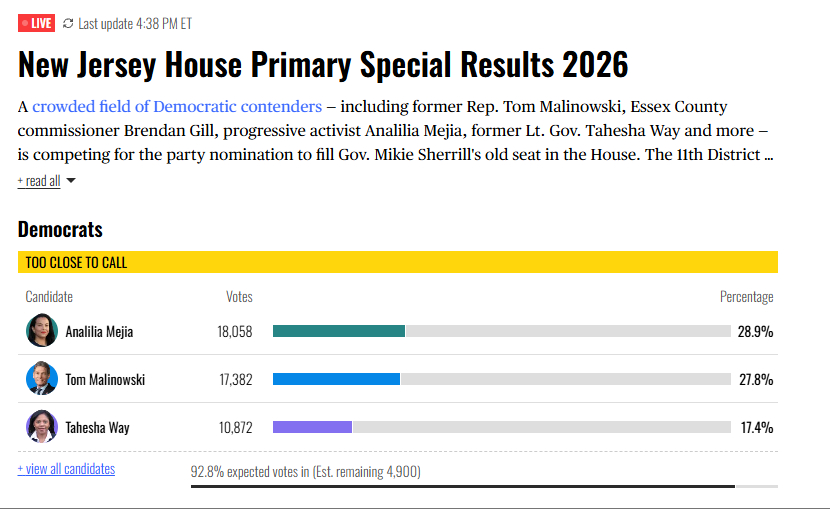 LIVE Last update 4:38 PM ET

New Jersey House Primary Special Results 2026

A crowded field of Democratic contenders – including former Rep. Tom Malinowski, Essex County commissioner Brendan Gill, progressive activist Analilia Mejia, former Lt. Gov. Tahesha Way and more – is competing for the party nomination to fill Gov. Mikie Sherrill's old seat in the House. The 11th District ...

+ read all

Democrats

TOO CLOSE TO CALL

| Candidate | Votes | Percentage |
|---|---|---|
| Analilia Mejia | 18,058 | 28.9% |
| Tom Malinowski | 17,382 | 27.8% |
| Tahesha Way | 10,872 | 17.4% |

+ view all candidates

92.8% expected votes in (Est. remaining 4,900)